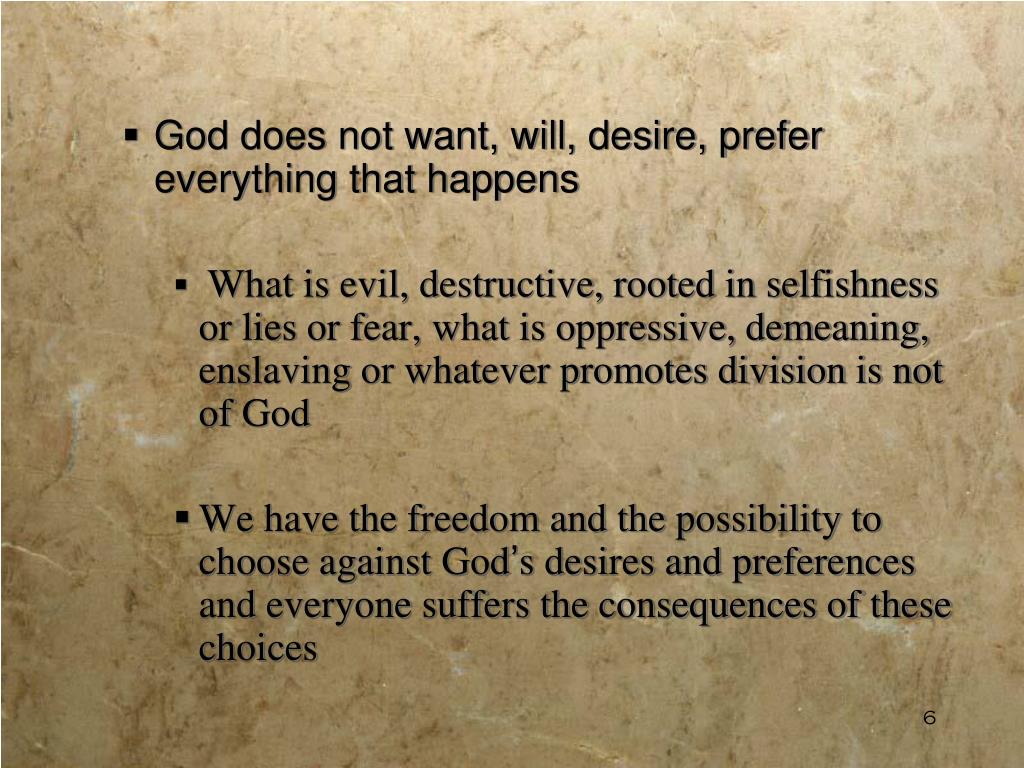 ▪ God does not want, will, desire, prefer everything that happens

▪ What is evil, destructive, rooted in selfishness or lies or fear, what is oppressive, demeaning, enslaving or whatever promotes division is not of God

▪ We have the freedom and the possibility to choose against God's desires and preferences and everyone suffers the consequences of these choices

6